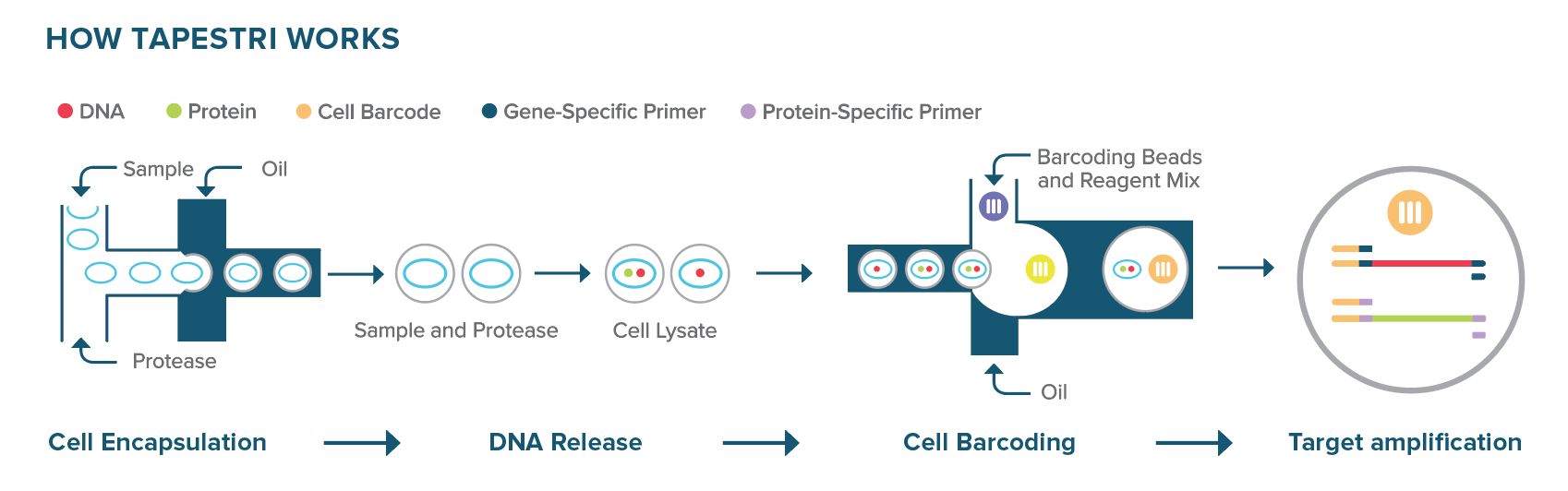 HOW TAPESTRI WORKS

DNA Protein Cell Barcode Gene-Specific Primer Protein-Specific Primer

Sample Oil

Protease

Sample and Protease

Cell Lysate

Barcoding Beads and Reagent Mix

Oil

Cell Encapsulation DNA Release Cell Barcoding Target amplification